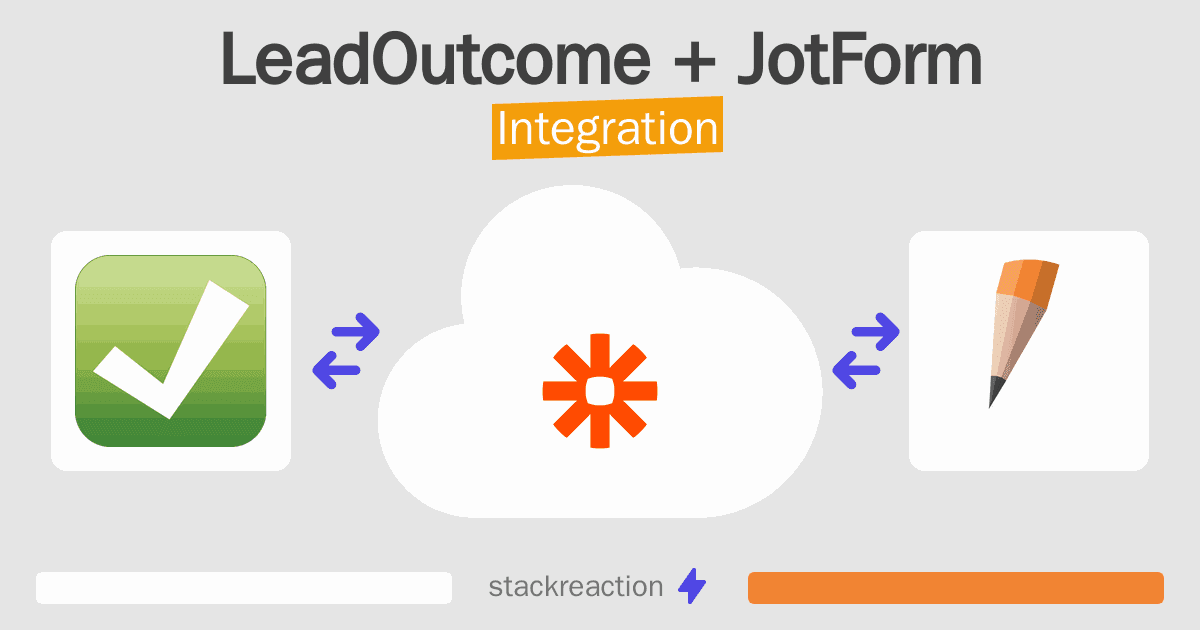 LeadOutcome + JotForm
Integration

stackreaction